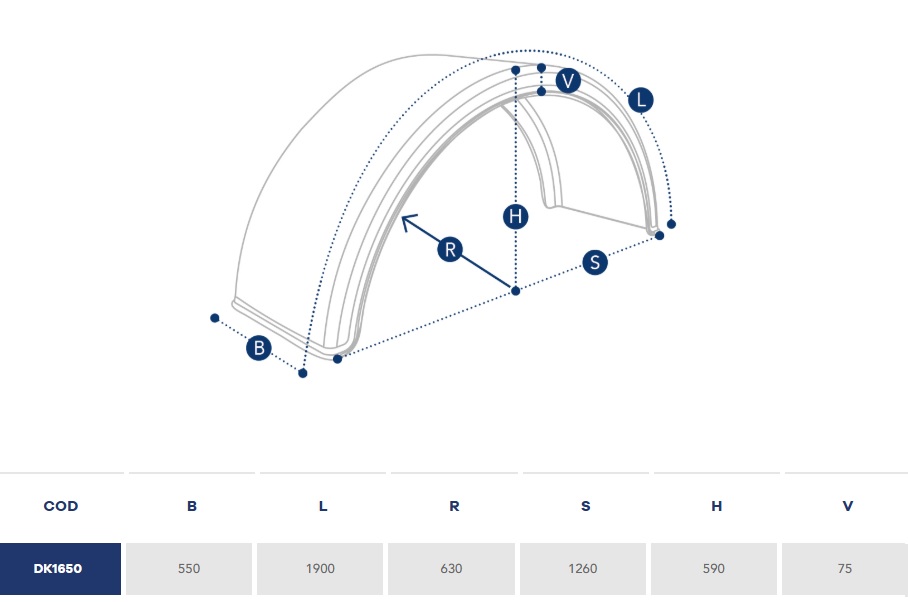 V
L
H
R
S
B

| COD | B | L | R | S | H | V |
|---|---|---|---|---|---|---|
| DK1650 | 550 | 1900 | 630 | 1260 | 590 | 75 |